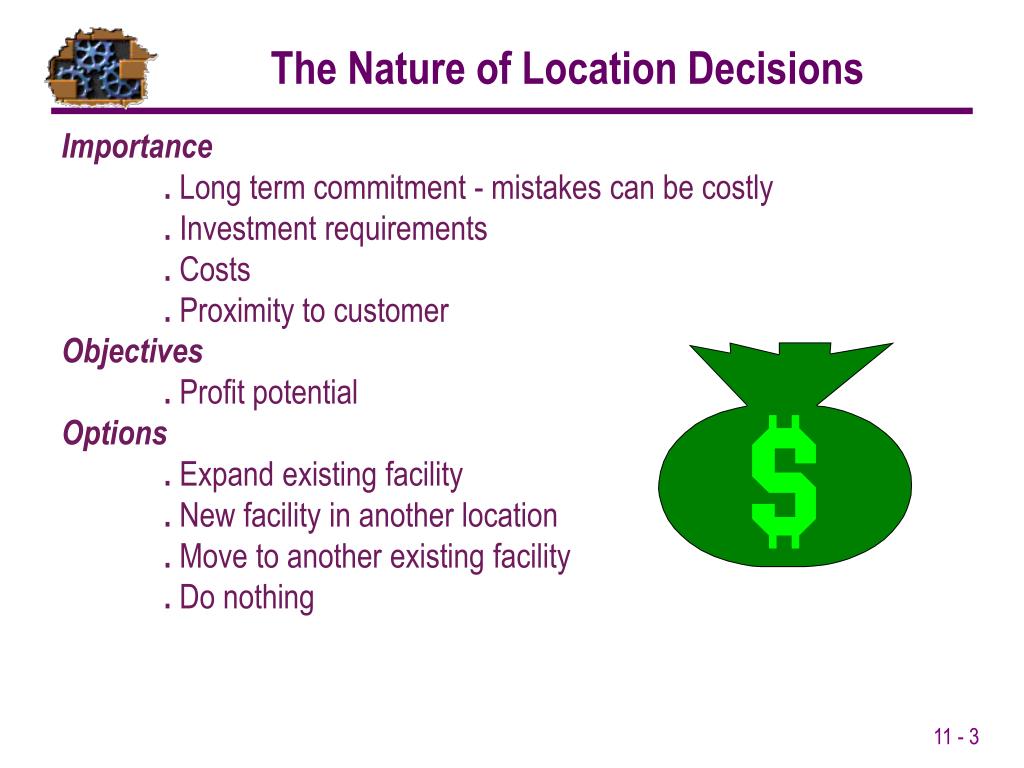 The Nature of Location Decisions

Importance
. Long term commitment - mistakes can be costly
. Investment requirements
. Costs
. Proximity to customer

Objectives
. Profit potential

Options
. Expand existing facility
. New facility in another location
. Move to another existing facility
. Do nothing

$

11 - 3